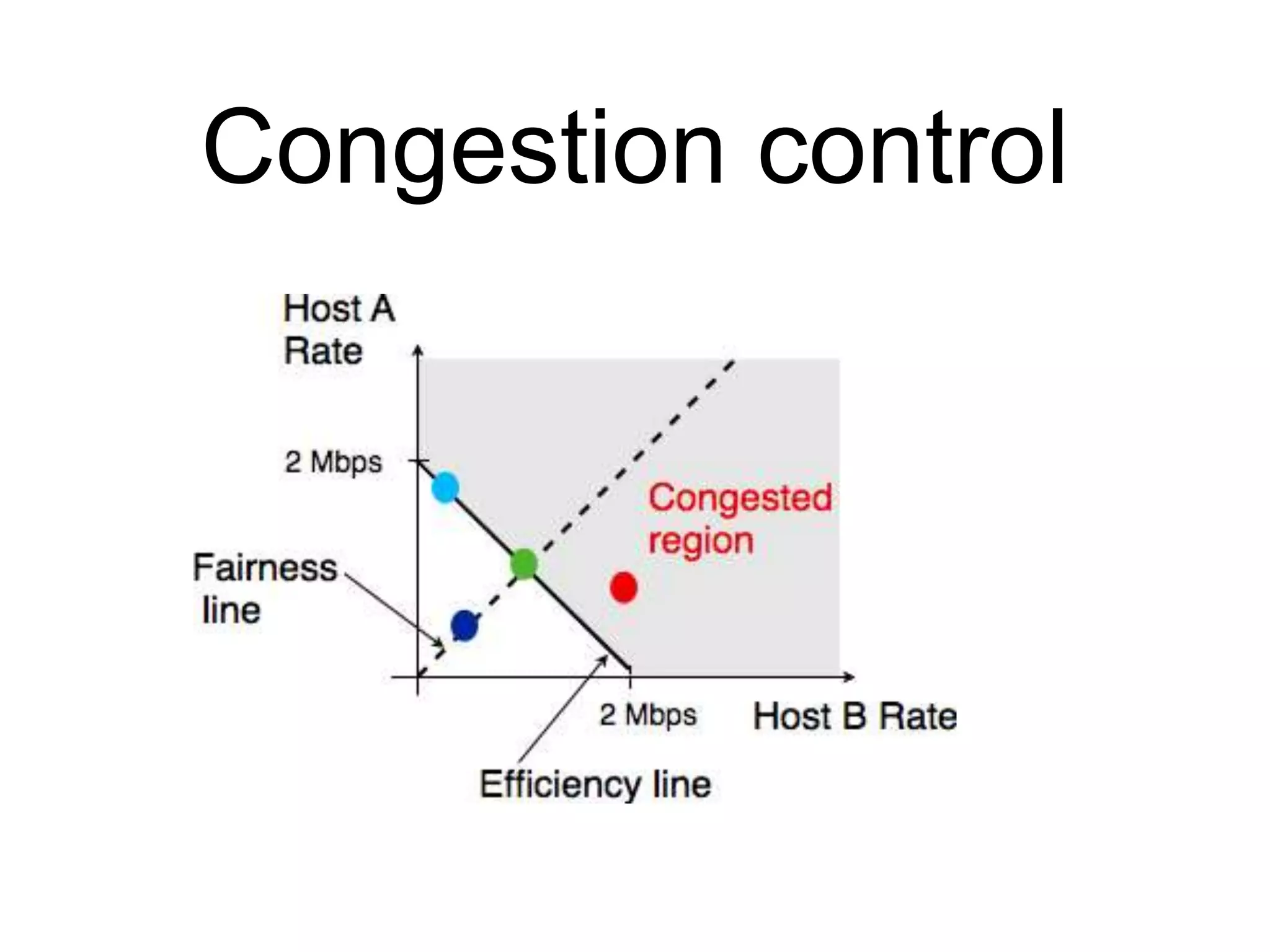 Congestion control

Host A Rate

2 Mbps

Congested region

Fairness line

2 Mbps

Host B Rate

Efficiency line